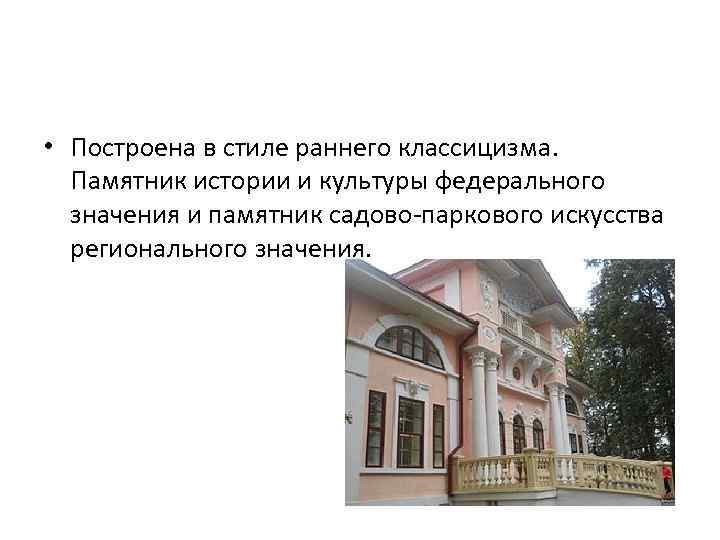 • Построена в стиле раннего классицизма. Памятник истории и культуры федерального значения и памятник садово-паркового искусства регионального значения.